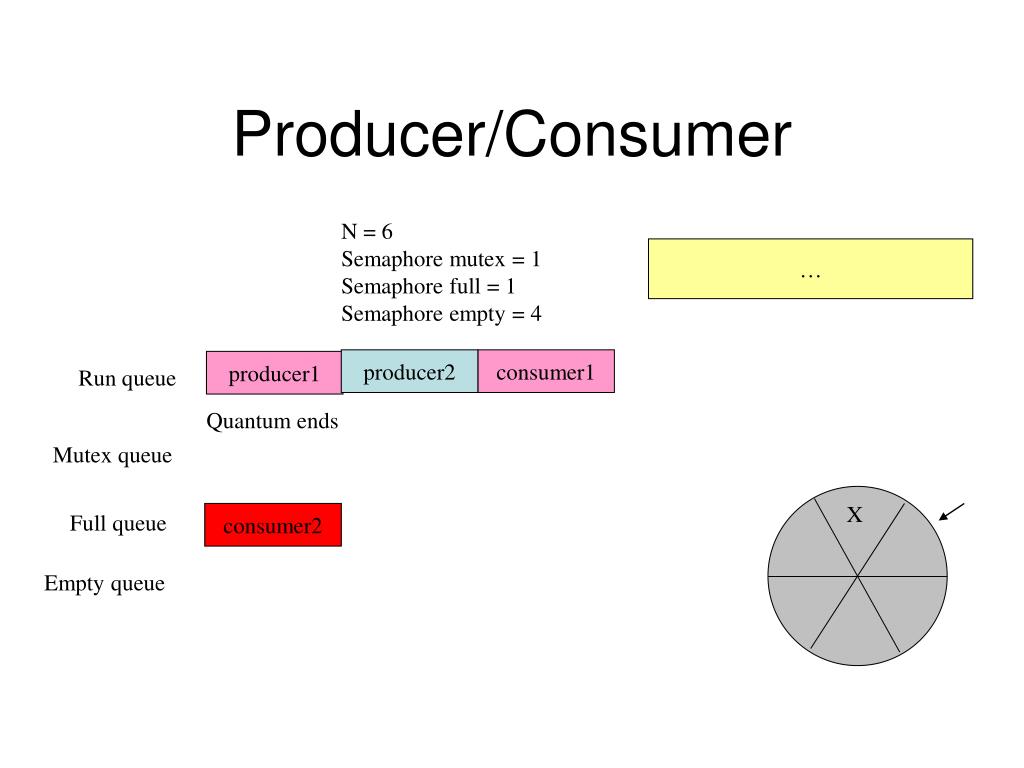 Producer/Consumer

N = 6
Semaphore mutex = 1
Semaphore full = 1
Semaphore empty = 4

…

Run queue

producer1

producer2

consumer1

Quantum ends

Mutex queue

Full queue

consumer2

Empty queue

X